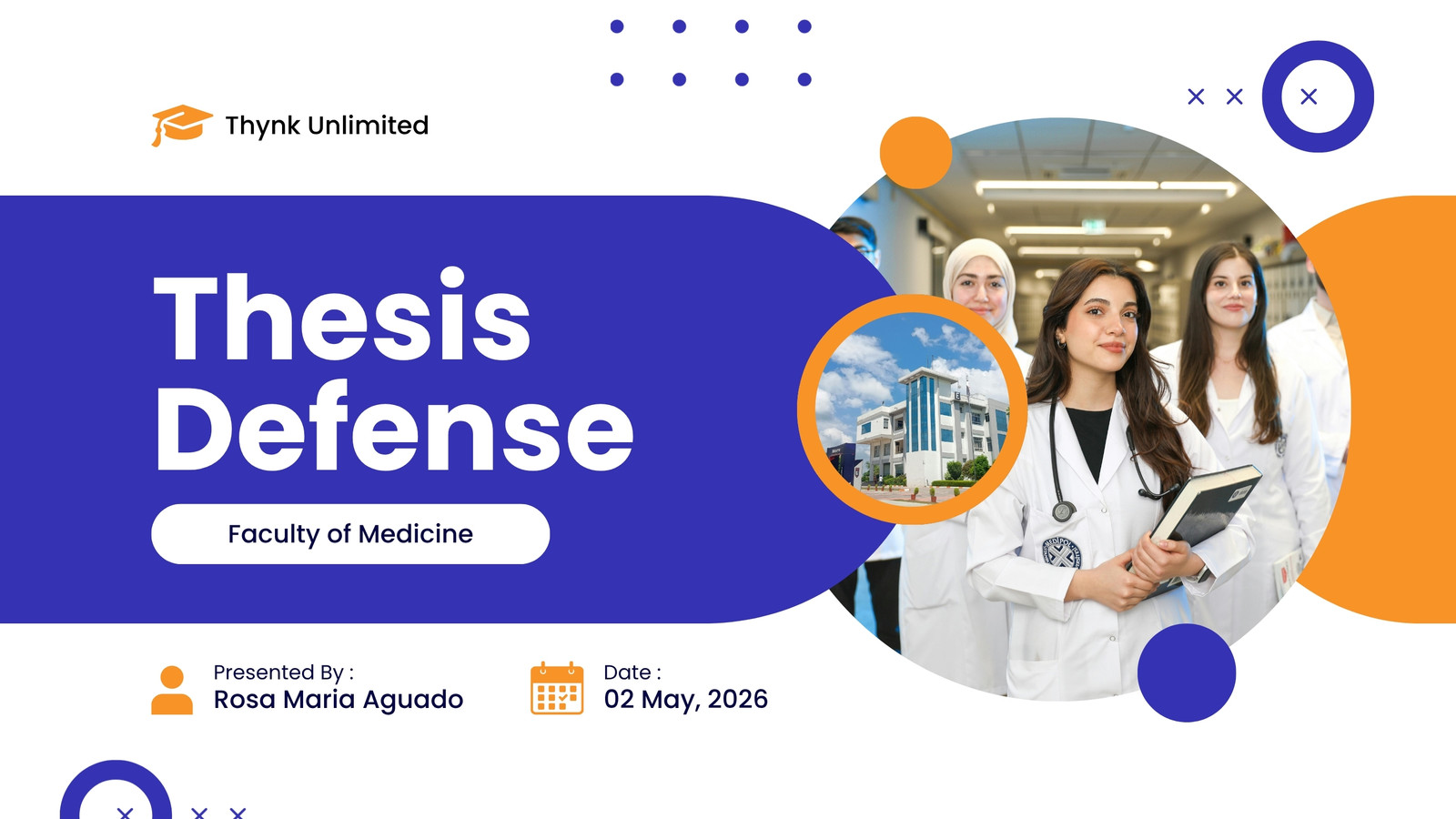 Thynk Unlimited

Thesis Defense

Faculty of Medicine

Presented By :
Rosa Maria Aguado

Date :
02 May, 2026